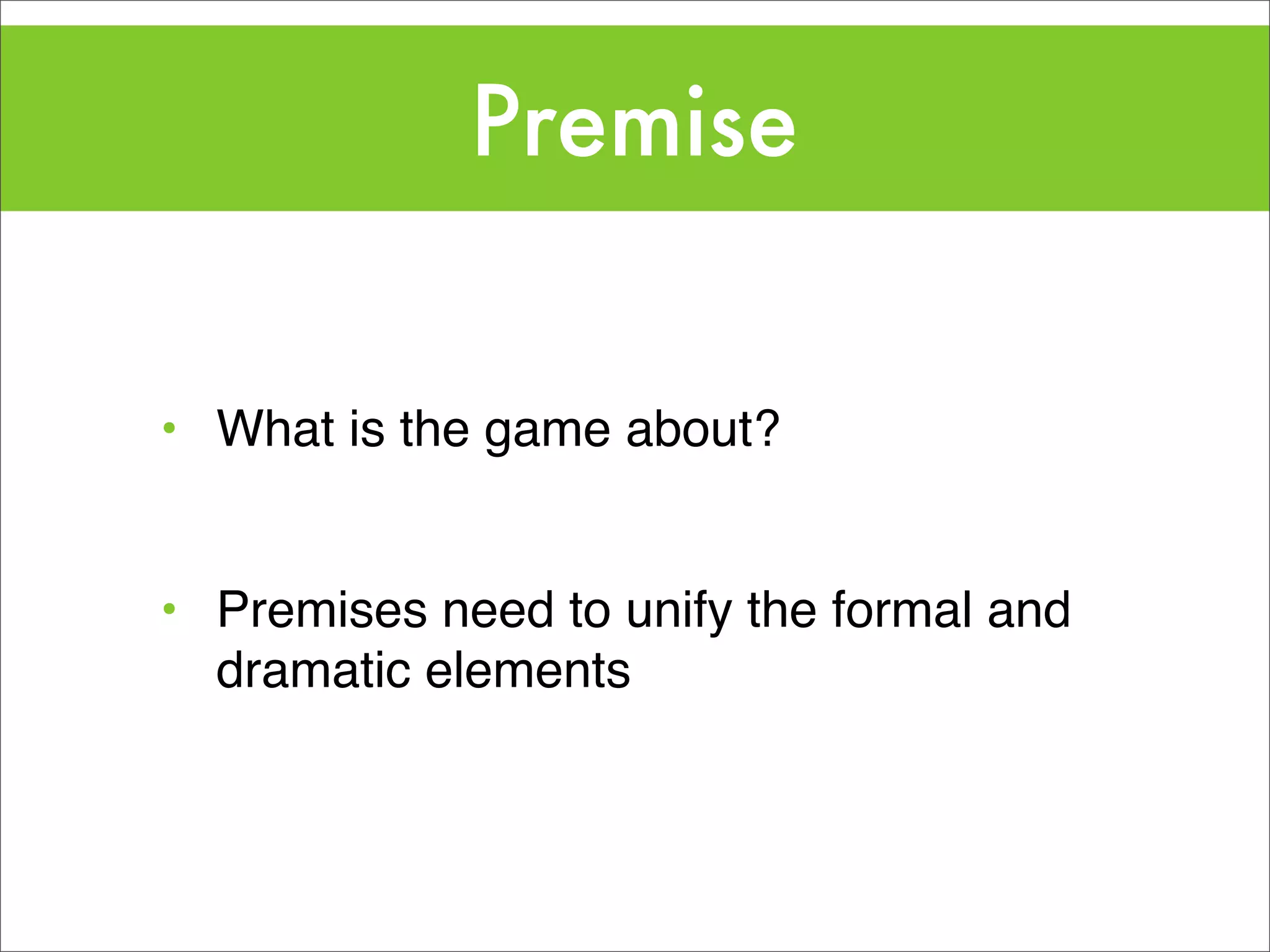 Premise

• What is the game about?

• Premises need to unify the formal and dramatic elements